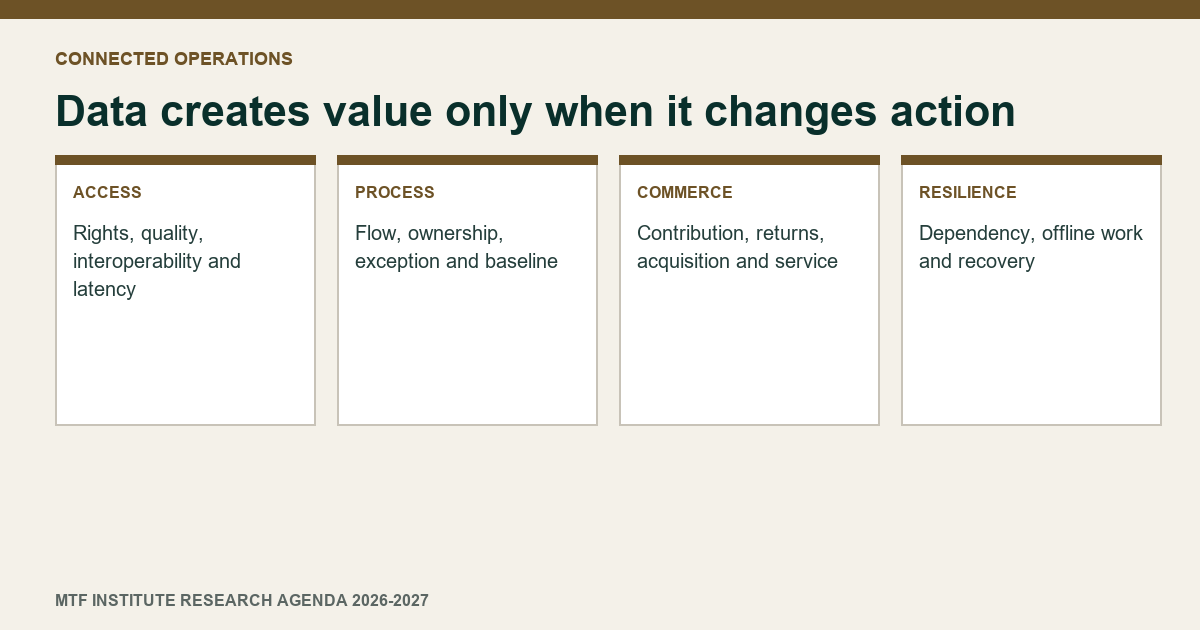 CONNECTED OPERATIONS

Data creates value only when it changes action

ACCESS

Rights, quality, interoperability and latency

PROCESS

Flow, ownership, exception and baseline

COMMERCE

Contribution, returns, acquisition and service

RESILIENCE

Dependency, offline work and recovery

MTF INSTITUTE RESEARCH AGENDA 2026-2027